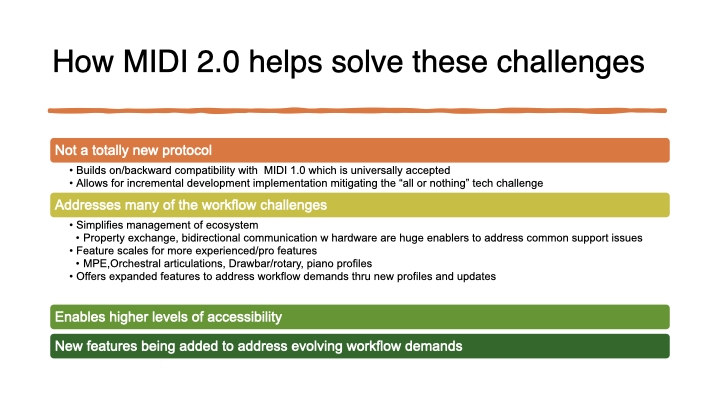 How MIDI 2.0 helps solve these challenges

Not a totally new protocol

• Builds on/backward compatibility with MIDI 1.0 which is universally accepted
• Allows for incremental development implementation mitigating the "all or nothing" tech challenge

Addresses many of the workflow challenges

• Simplifies management of ecosystem
• Property exchange, bidirectional communication w hardware are huge enablers to address common support issues
• Feature scales for more experienced/pro features
• MPE,Orchestral articulations, Drawbar/rotary, piano profiles
• Offers expanded features to address workflow demands thru new profiles and updates

Enables higher levels of accessibility

New features being added to address evolving workflow demands